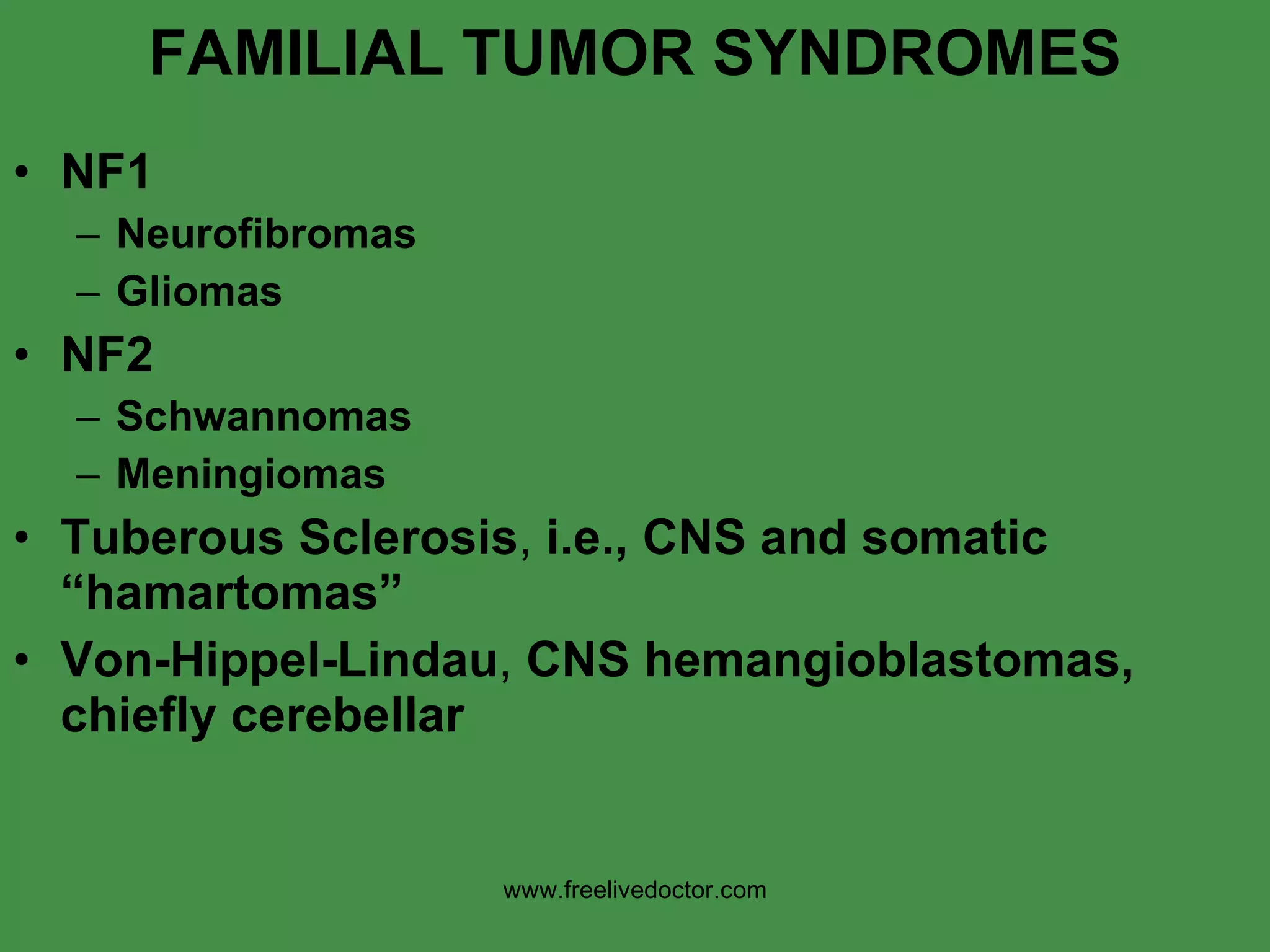 FAMILIAL TUMOR SYNDROMES

• NF1
– Neurofibromas
– Gliomas
• NF2
– Schwannomas
– Meningiomas
• Tuberous Sclerosis, i.e., CNS and somatic “hamartomas”
• Von-Hippel-Lindau, CNS hemangioblastomas, chiefly cerebellar

www.freelivedoctor.com